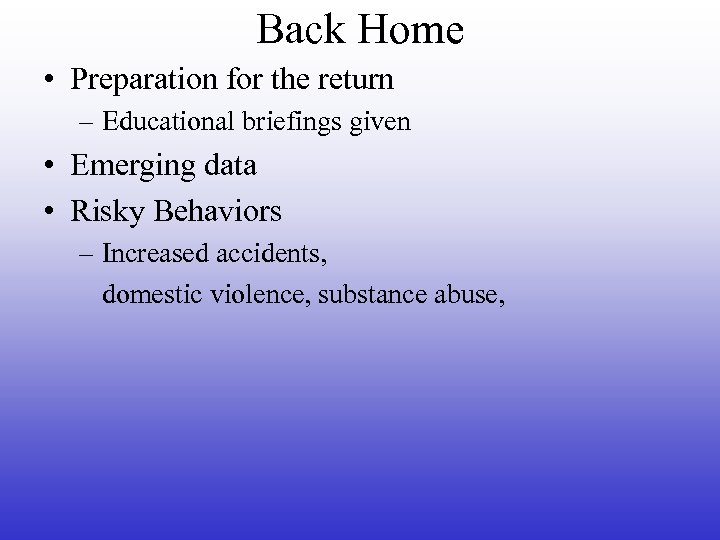 Back Home

• Preparation for the return
 – Educational briefings given
• Emerging data
• Risky Behaviors
 – Increased accidents,
 domestic violence, substance abuse,